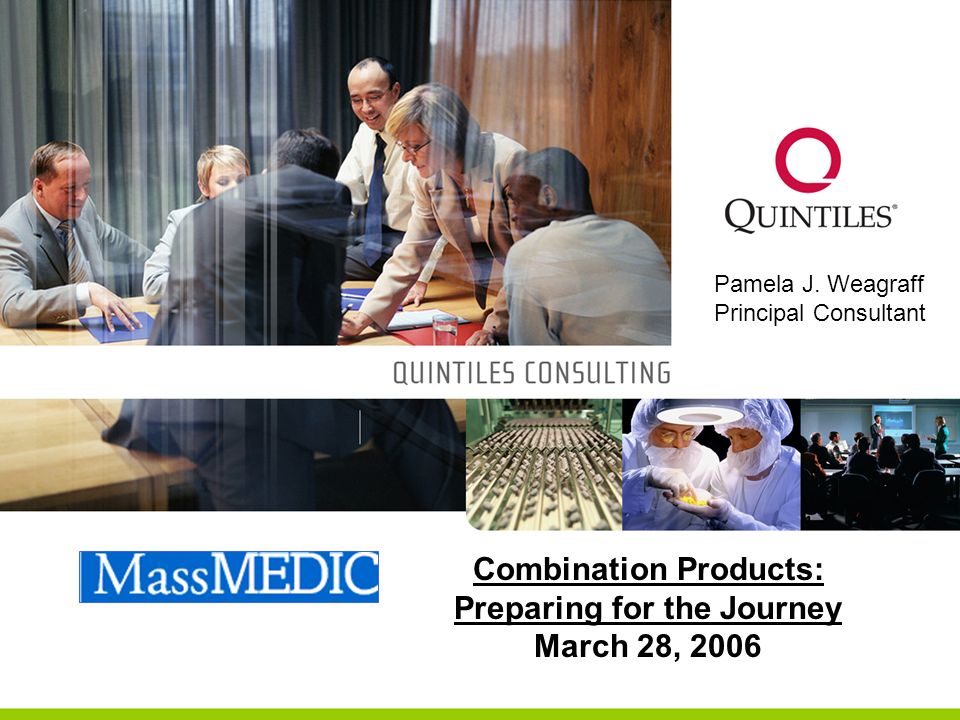 QUINTILES®

Pamela J. Weagraff
Principal Consultant

QUINTILES CONSULTING

MassMEDIC

Combination Products:
Preparing for the Journey
March 28, 2006